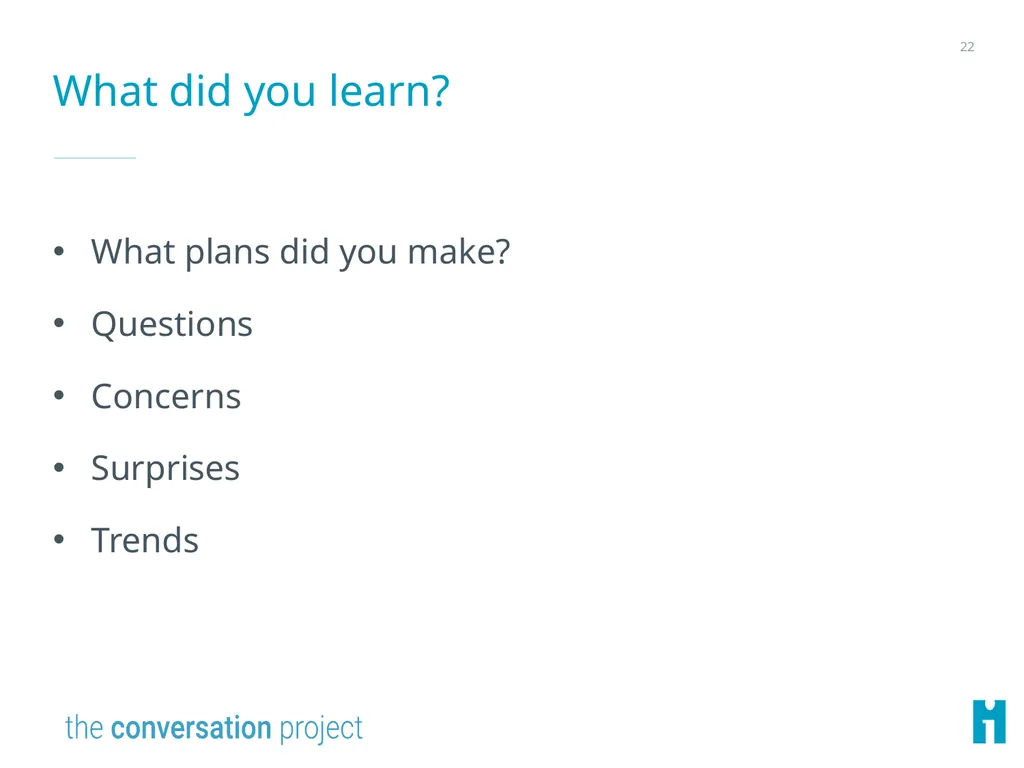 22

What did you learn?

• What plans did you make?
• Questions
• Concerns
• Surprises
• Trends

the conversation project